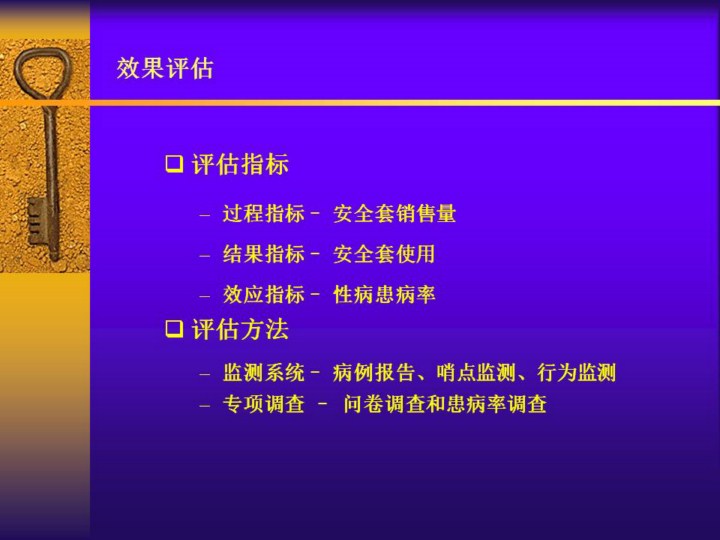 效果评估

❑ 评估指标

– 过程指标－ 安全套销售量

– 结果指标－ 安全套使用

– 效应指标－ 性病患病率

❑ 评估方法

– 监测系统－ 病例报告、哨点监测、行为监测

– 专项调查 － 问卷调查和患病率调查